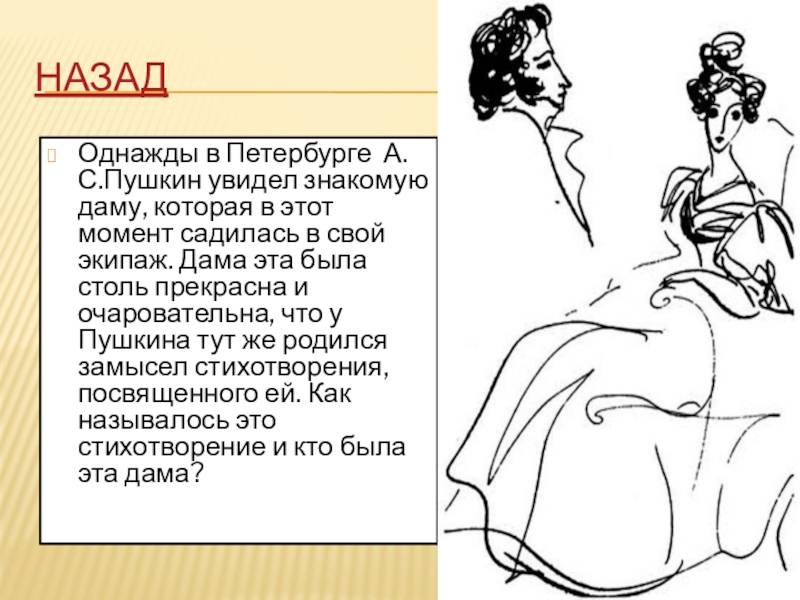 НАЗАД

Однажды в Петербурге А. С.Пушкин увидел знакомую даму, которая в этот момент садилась в свой экипаж. Дама эта была столь прекрасна и очаровательна, что у Пушкина тут же родился замысел стихотворения, посвященного ей. Как называлось это стихотворение и кто была эта дама?